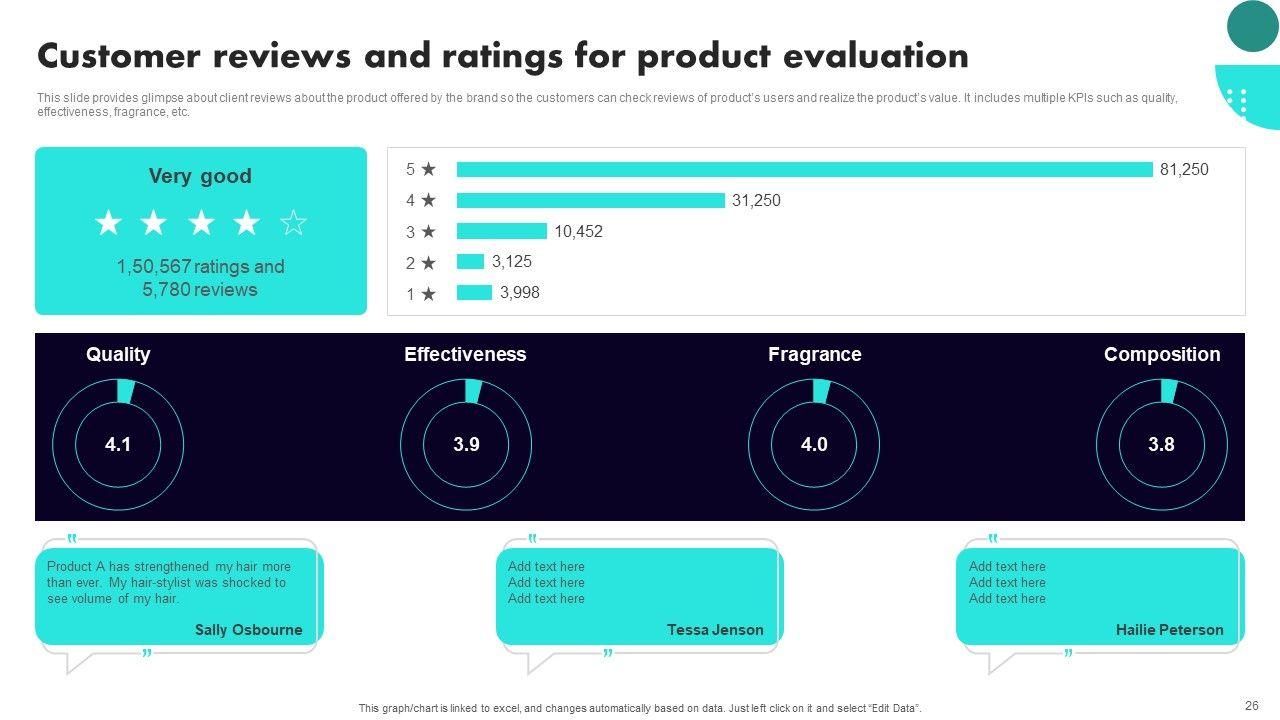 Customer reviews and ratings for product evaluation

This slide provides glimpse about client reviews about the product offered by the brand so the customers can check reviews of product's users and realize the product's value. It includes multiple KPIs such as quality, effectiveness, fragrance, etc.

Very good

★ ★ ★ ★ ☆

1,50,567 ratings and 5,780 reviews

5 ★ 81,250
4 ★ 31,250
3 ★ 10,452
2 ★ 3,125
1 ★ 3,998

Quality
4.1

Effectiveness
3.9

Fragrance
4.0

Composition
3.8

"
Product A has strengthened my hair more than ever. My hair-stylist was shocked to see volume of my hair.
Sally Osbourne
"

"
Add text here
Add text here
Add text here
Tessa Jenson
"

"
Add text here
Add text here
Add text here
Hailie Peterson
"

This graph/chart is linked to excel, and changes automatically based on data. Just left click on it and select "Edit Data".

26